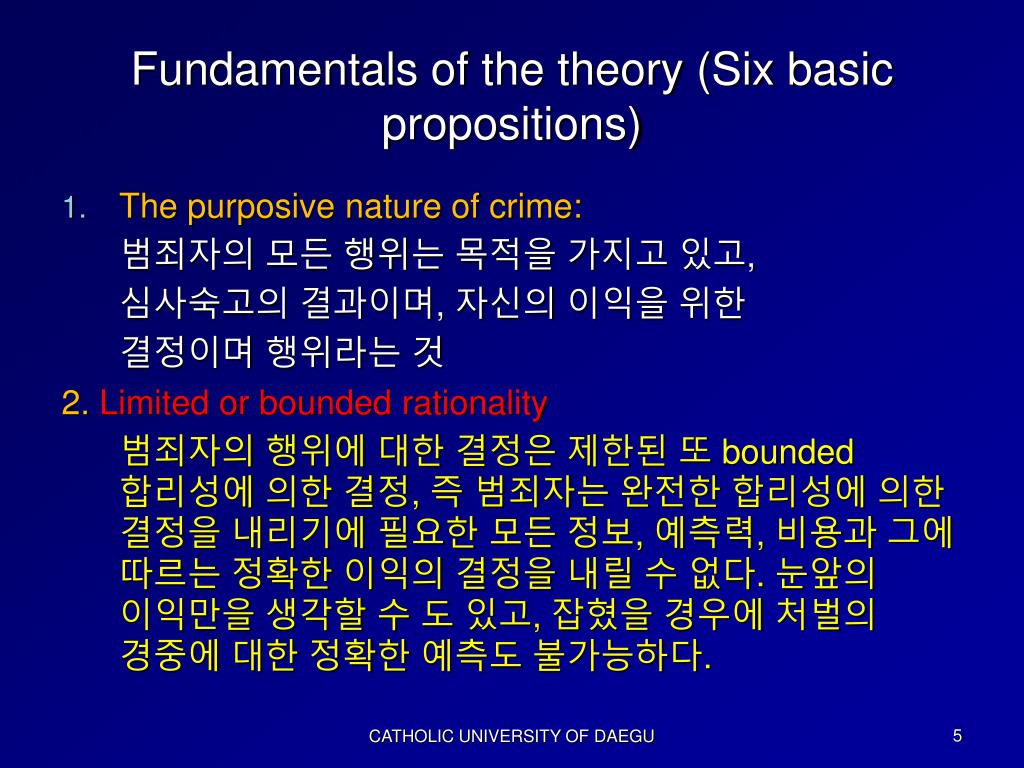 Fundamentals of the theory (Six basic propositions)

1. The purposive nature of crime:
범죄자의 모든 행위는 목적을 가지고 있고, 심사숙고의 결과이며, 자신의 이익을 위한 결정이며 행위라는 것

2. Limited or bounded rationality
범죄자의 행위에 대한 결정은 제한된 또 bounded 합리성에 의한 결정, 즉 범죄자는 완전한 합리성에 의한 결정을 내리기에 필요한 모든 정보, 예측력, 비용과 그에 따르는 정확한 이익의 결정을 내릴 수 없다. 눈앞의 이익만을 생각할 수 도 있고, 잡혔을 경우에 처벌의 경중에 대한 정확한 예측도 불가능하다.

CATHOLIC UNIVERSITY OF DAEGU

5